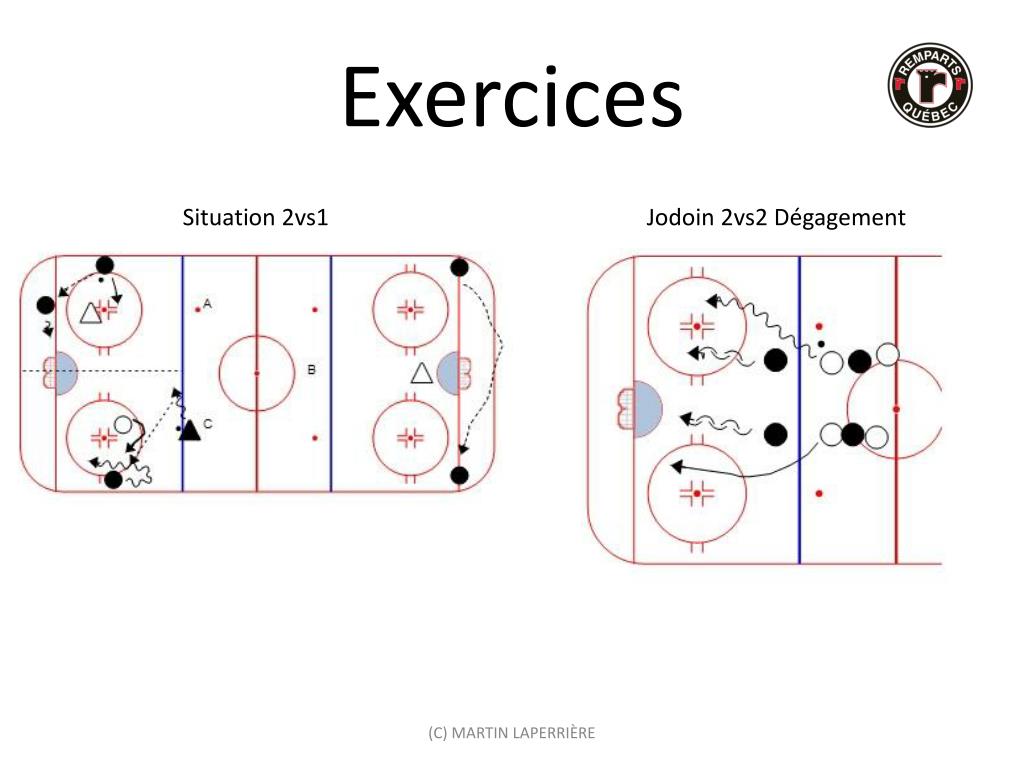 Exercices

REMPARTS QUÉBEC

Situation 2vs1

A

B

C

Jodoin 2vs2 Dégagement

(C) MARTIN LAPERRIÈRE